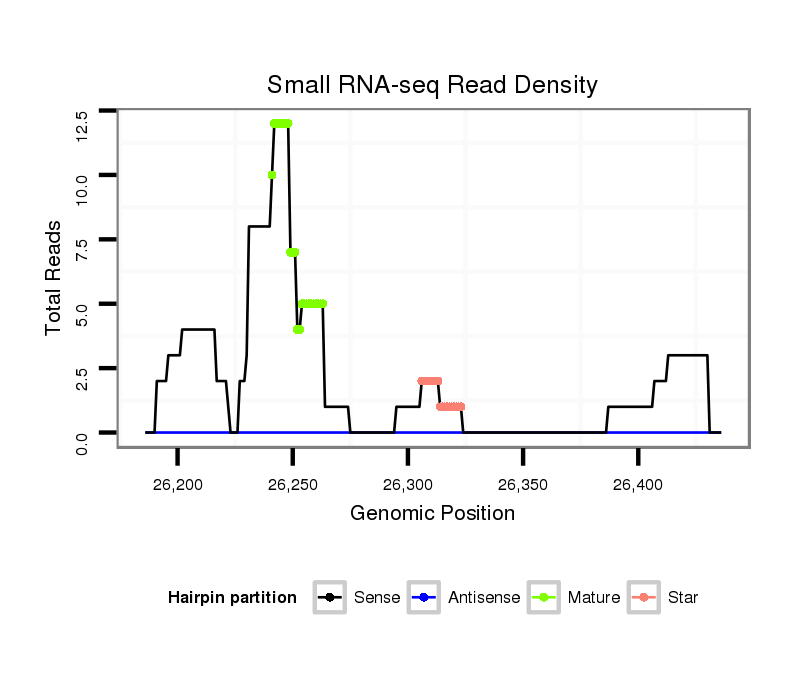 Small RNA-seq Read Density

Total Reads

12.5
10.0
7.5
5.0
2.5
0.0

26,200 26,250 26,300 26,350 26,400

Genomic Position

Hairpin partition Sense Antisense Mature Star